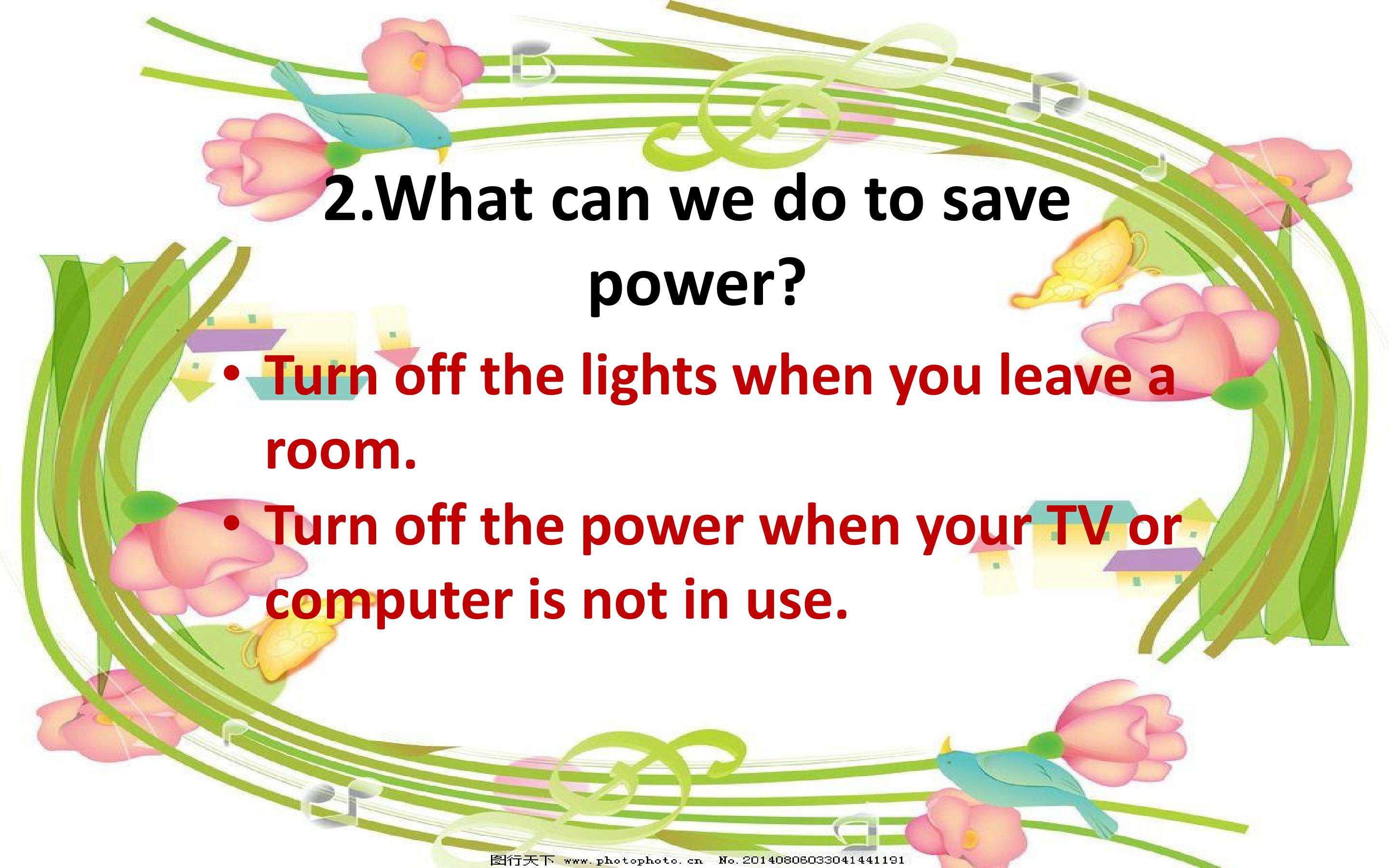 2.What can we do to save power?

• Turn off the lights when you leave a room.

• Turn off the power when your TV or computer is not in use.

图行天下 www.photophoto.cn No.20140806033041441191